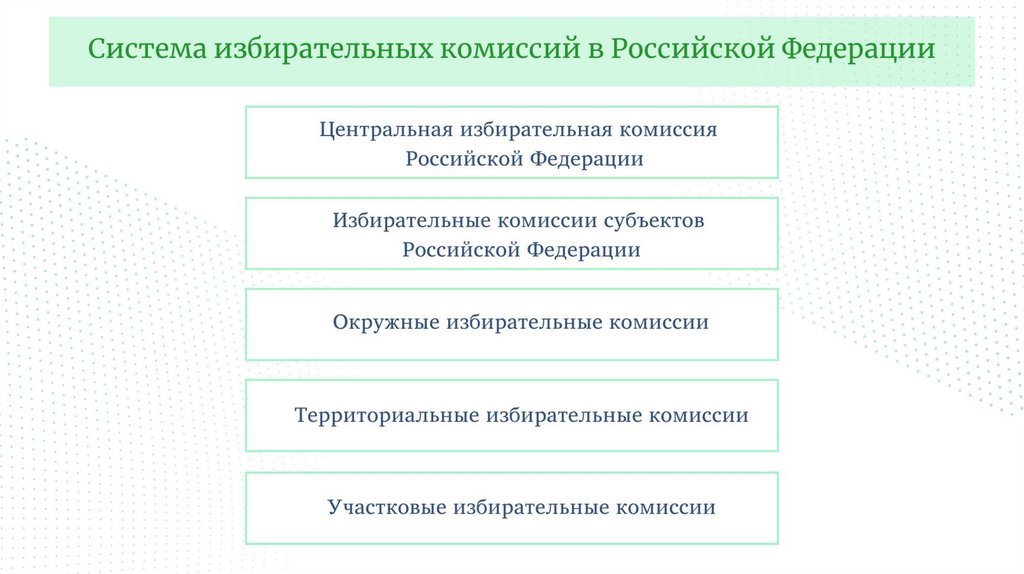 Система избирательных комиссий в Российской Федерации

Центральная избирательная комиссия Российской Федерации

Избирательные комиссии субъектов Российской Федерации

Окружные избирательные комиссии

Территориальные избирательные комиссии

Участковые избирательные комиссии